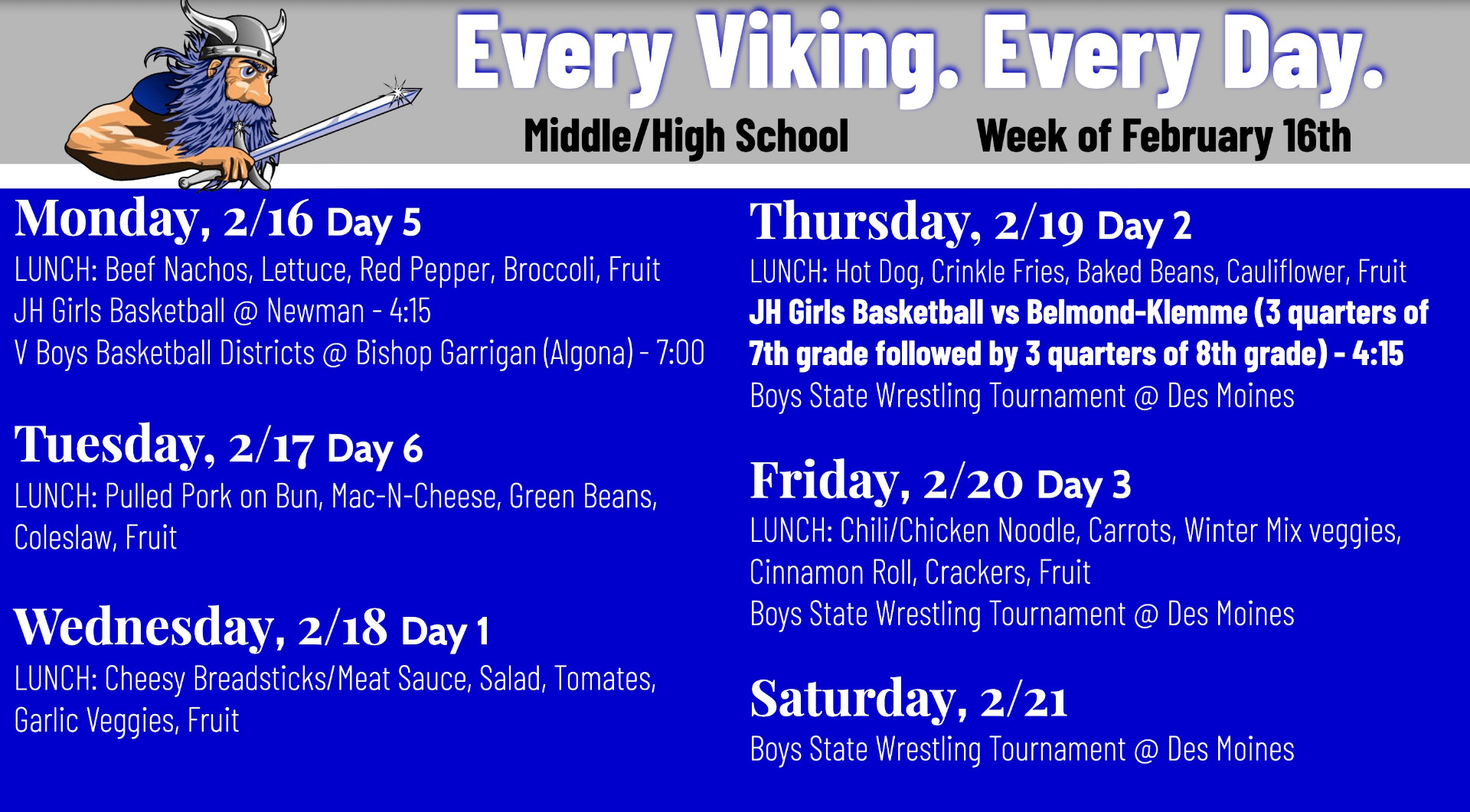 Every Viking. Every Day.

Middle/High School

Week of February 16th

Monday, 2/16 Day 5

LUNCH: Beef Nachos, Lettuce, Red Pepper, Broccoli, Fruit
JH Girls Basketball @ Newman - 4:15
V Boys Basketball Districts @ Bishop Garrigan (Algona) - 7:00

Tuesday, 2/17 Day 6

LUNCH: Pulled Pork on Bun, Mac-N-Cheese, Green Beans, Coleslaw, Fruit

Wednesday, 2/18 Day 1

LUNCH: Cheesy Breadsticks/Meat Sauce, Salad, Tomates, Garlic Veggies, Fruit

Thursday, 2/19 Day 2

LUNCH: Hot Dog, Crinkle Fries, Baked Beans, Cauliflower, Fruit
JH Girls Basketball vs Belmond-Klemme (3 quarters of 7th grade followed by 3 quarters of 8th grade) - 4:15
Boys State Wrestling Tournament @ Des Moines

Friday, 2/20 Day 3

LUNCH: Chili/Chicken Noodle, Carrots, Winter Mix veggies, Cinnamon Roll, Crackers, Fruit
Boys State Wrestling Tournament @ Des Moines

Saturday, 2/21

Boys State Wrestling Tournament @ Des Moines